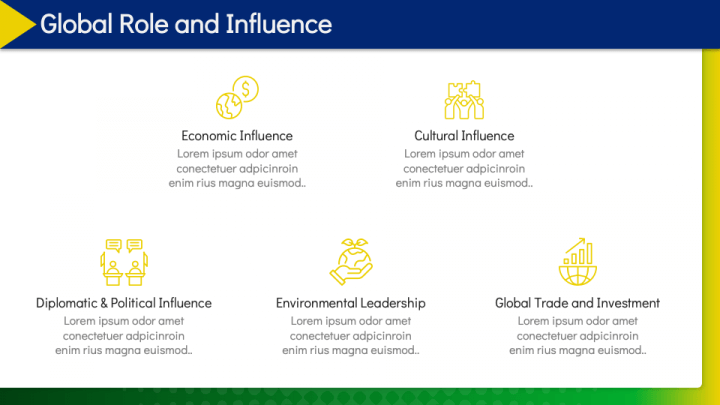 Global Role and Influence

Economic Influence
Lorem ipsum odor amet conectetuer adpicinroin enim rius magna euismod..

Cultural Influence
Lorem ipsum odor amet conectetuer adpicinroin enim rius magna euismod..

Diplomatic & Political Influence
Lorem ipsum odor amet conectetuer adpicinroin enim rius magna euismod..

Environmental Leadership
Lorem ipsum odor amet conectetuer adpicinroin enim rius magna euismod..

Global Trade and Investment
Lorem ipsum odor amet conectetuer adpicinroin enim rius magna euismod..